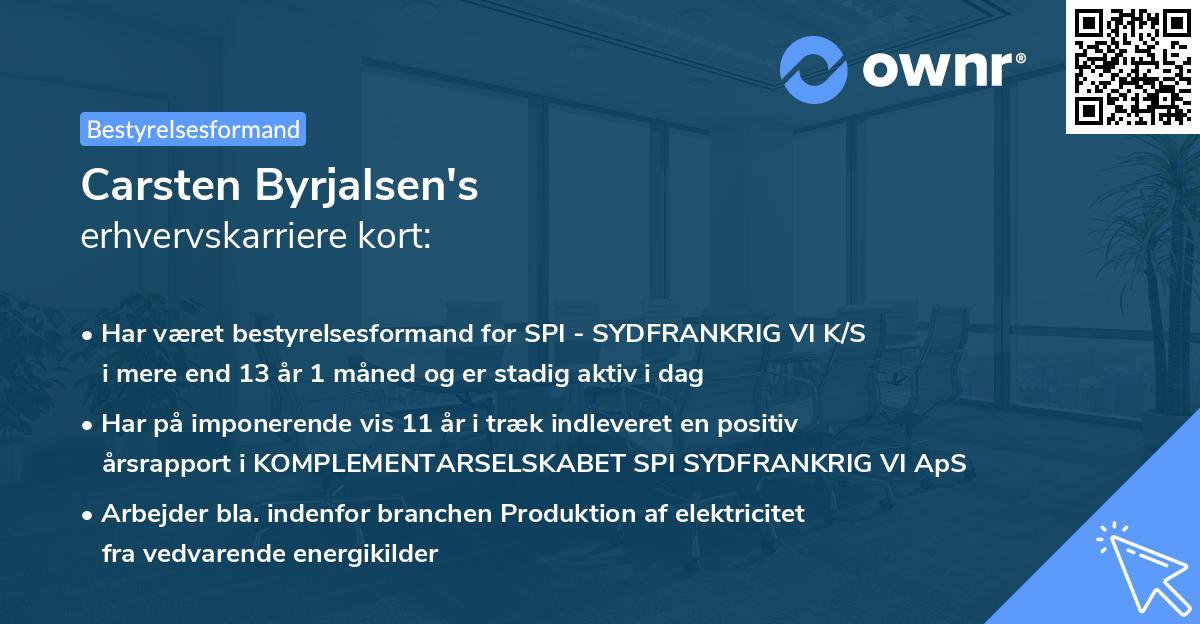 ownr®

Bestyrelsesformand

Carsten Byrjalsen's
erhvervskarriere kort:

• Har været bestyrelsesformand for SPI - SYDFRANKRIG VI K/S i mere end 13 år 1 måned og er stadig aktiv i dag

• Har på imponerende vis 11 år i træk indleveret en positiv årsrapport i KOMPLEMENTARSELSKABET SPI SYDFRANKRIG VI ApS

• Arbejder bla. indenfor branchen Produktion af elektricitet fra vedvarende energikilder